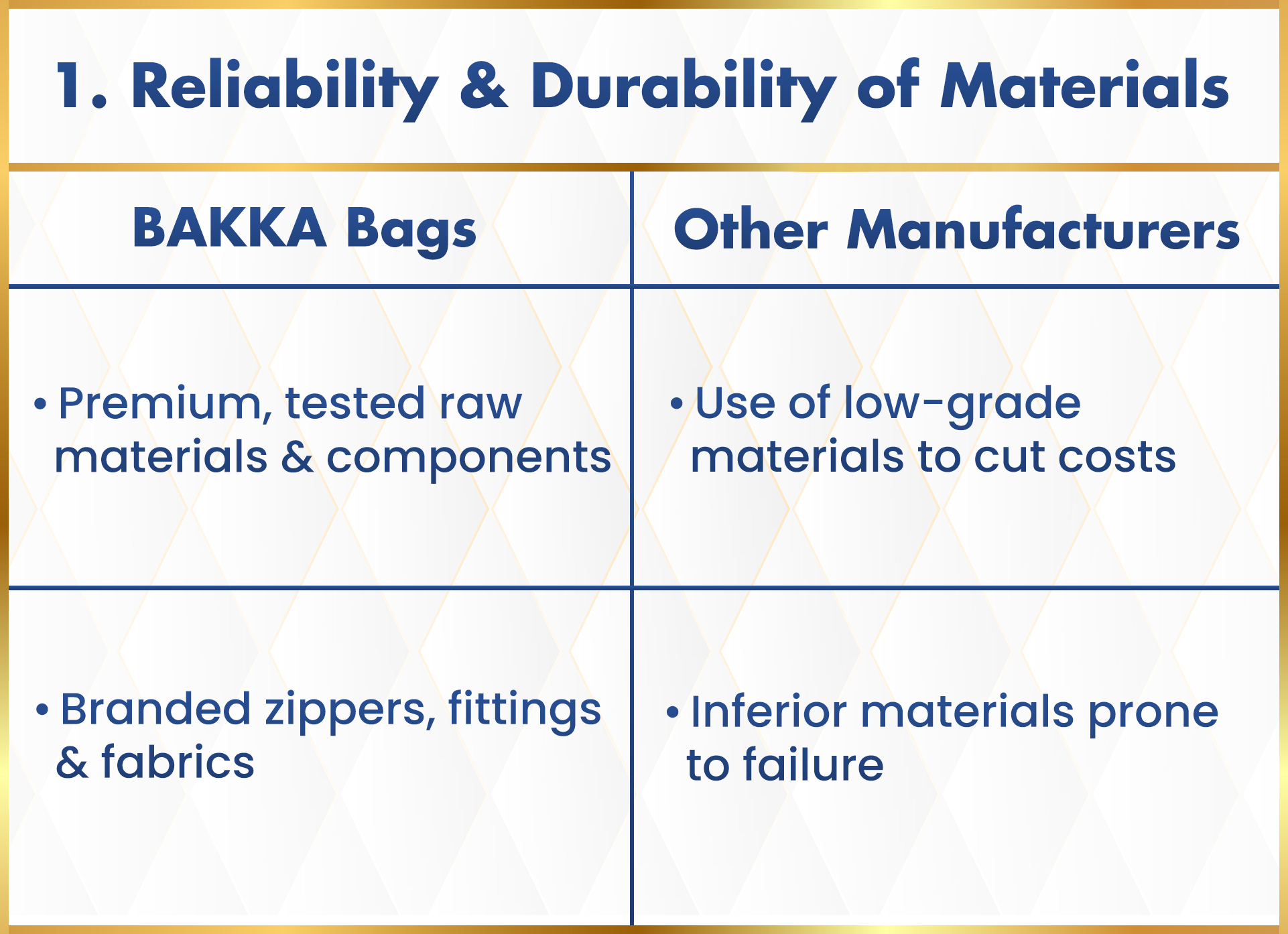 1. Reliability & Durability of Materials

| BAKKA Bags | Other Manufacturers |
|---|---|
| • Premium, tested raw materials & components | • Use of low-grade materials to cut costs |
| • Branded zippers, fittings & fabrics | • Inferior materials prone to failure |